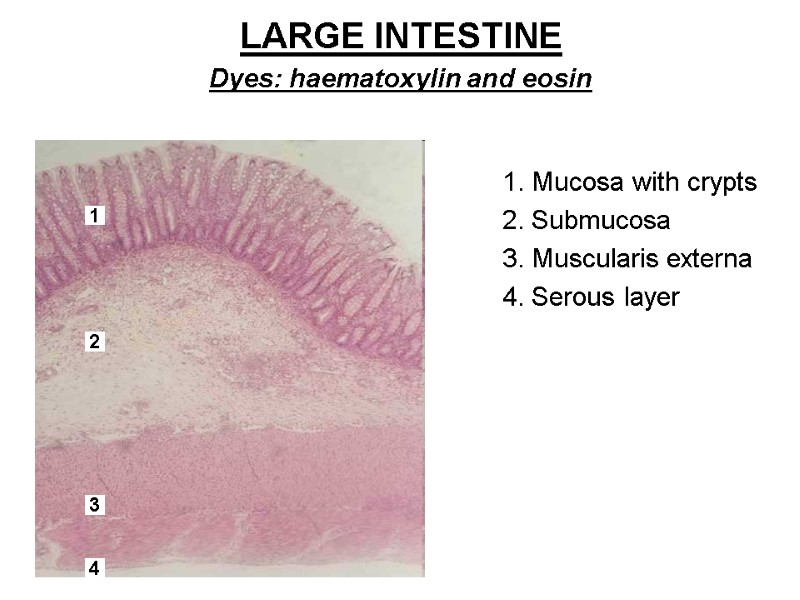 LARGE INTESTINE
Dyes: haematoxylin and eosin

1
2
3
4

1. Mucosa with crypts
2. Submucosa
3. Muscularis externa
4. Serous layer